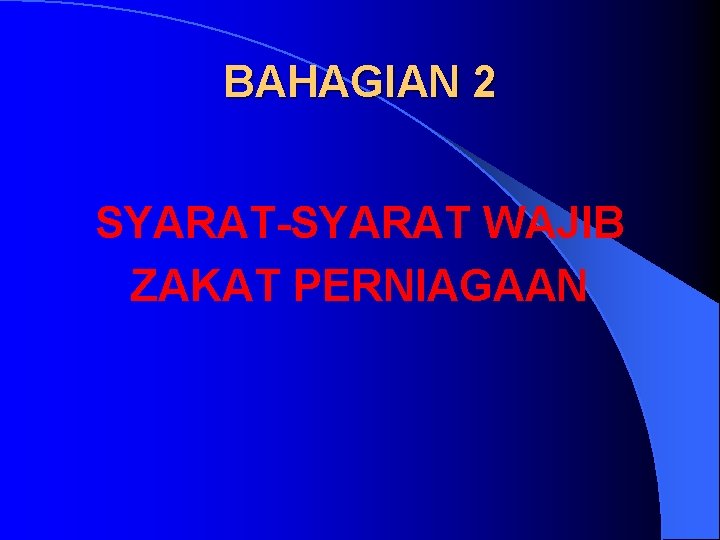 BAHAGIAN 2

SYARAT-SYARAT WAJIB ZAKAT PERNIAGAAN